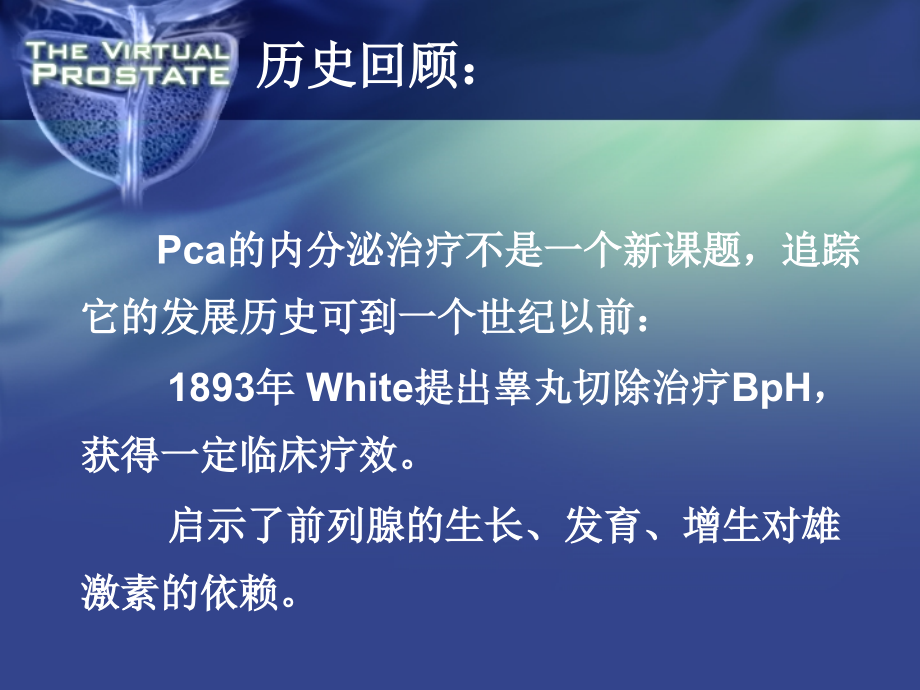 THE VIRTUAL PROSTATE

历史回顾：

Pca的内分泌治疗不是一个新课题，追踪它的发展历史可到一个世纪以前：

1893年 White提出睾丸切除治疗BpH，获得一定临床疗效。

启示了前列腺的生长、发育、增生对雄激素的依赖。